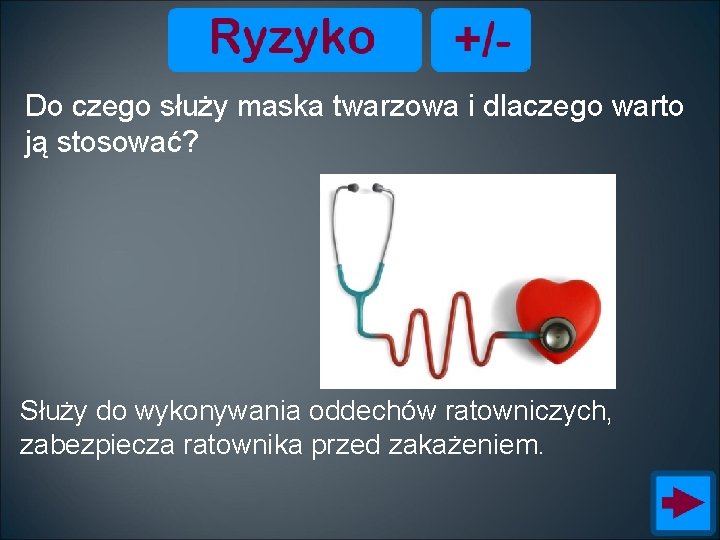 Ryzyko

+/-

Do czego służy maska twarzowa i dlaczego warto ją stosować?

Służy do wykonywania oddechów ratowniczych, zabezpiecza ratownika przed zakażeniem.